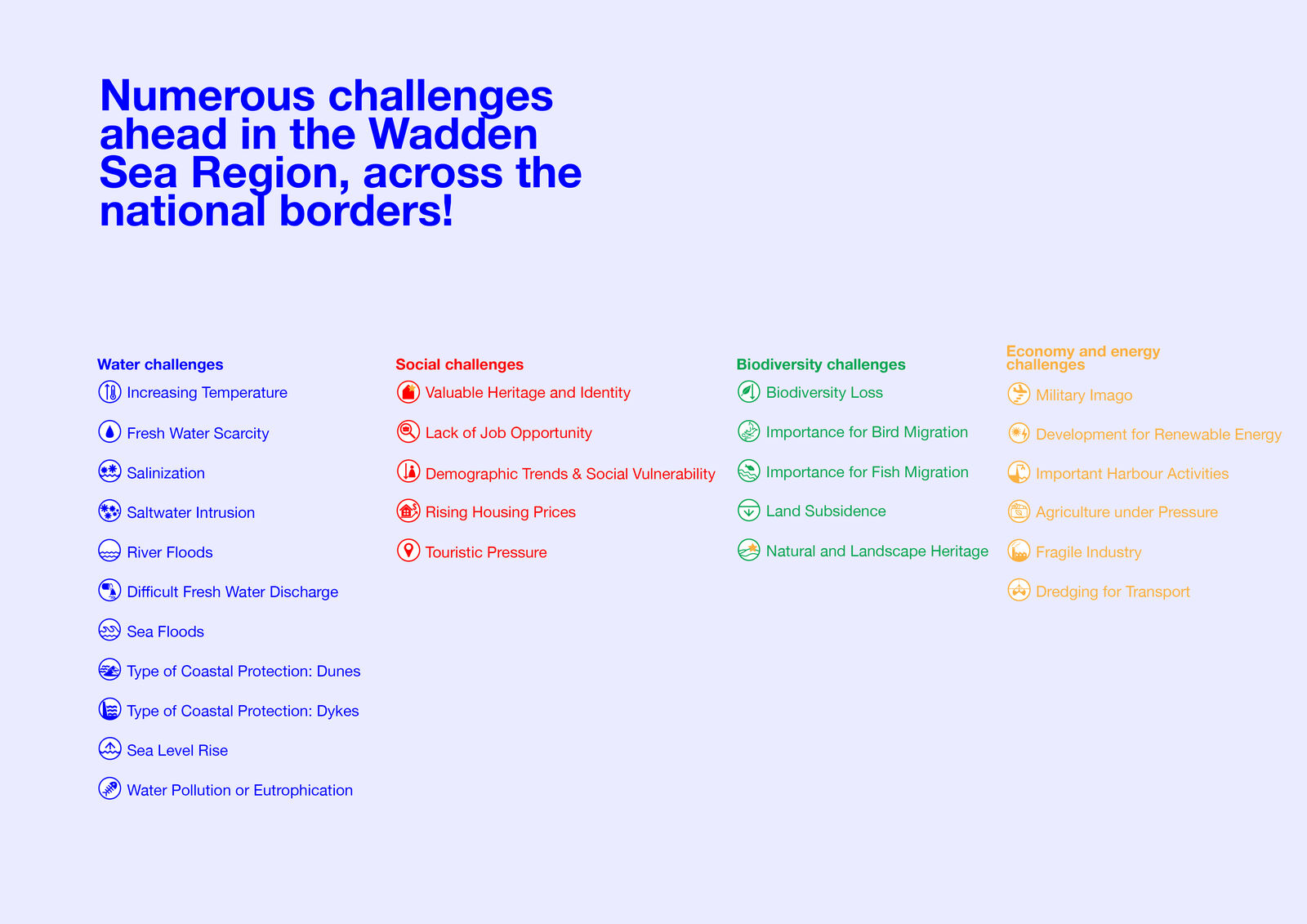 Numerous challenges ahead in the Wadden Sea Region, across the national borders!

Water challenges

Increasing Temperature

Fresh Water Scarcity

Salinization

Saltwater Intrusion

River Floods

Difficult Fresh Water Discharge

Sea Floods

Type of Coastal Protection: Dunes

Type of Coastal Protection: Dykes

Sea Level Rise

Water Pollution or Eutrophication

Social challenges

Valuable Heritage and Identity

Lack of Job Opportunity

Demographic Trends & Social Vulnerability

Rising Housing Prices

Touristic Pressure

Biodiversity challenges

Biodiversity Loss

Importance for Bird Migration

Importance for Fish Migration

Land Subsidence

Natural and Landscape Heritage

Economy and energy challenges

Military Imago

Development for Renewable Energy

Important Harbour Activities

Agriculture under Pressure

Fragile Industry

Dredging for Transport